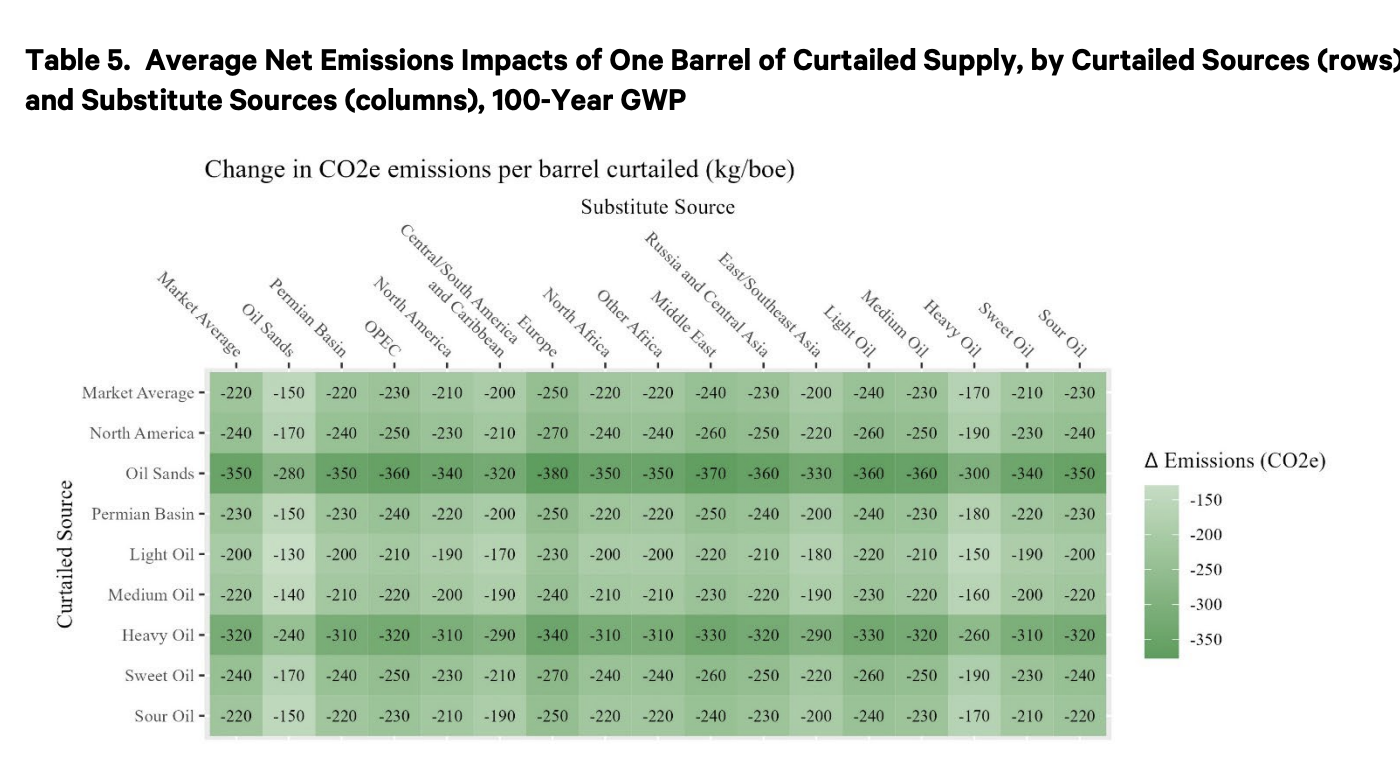 **Table 5. Average Net Emissions Impacts of One Barrel of Curtailed Supply, by Curtailed Sources (rows) and Substitute Sources (columns), 100-Year GWP**

Change in CO2e emissions per barrel curtailed (kg/boe)

Substitute Source

Curtailed Source

| | Market Average | Oil Sands | Permian Basin | OPEC | North America | Central/South America and Caribbean | Europe | North Africa | Other Africa | Middle East | Russia and Central Asia | East/Southeast Asia | Light Oil | Medium Oil | Heavy Oil | Sweet Oil | Sour Oil |
|---|---|---|---|---|---|---|---|---|---|---|---|---|---|---|---|---|---|
| Market Average | -220 | -150 | -220 | -230 | -210 | -200 | -250 | -220 | -220 | -240 | -230 | -200 | -240 | -230 | -170 | -210 | -230 |
| North America | -240 | -170 | -240 | -250 | -230 | -210 | -270 | -240 | -240 | -260 | -250 | -220 | -260 | -250 | -190 | -230 | -240 |
| Oil Sands | -350 | -280 | -350 | -360 | -340 | -320 | -380 | -350 | -350 | -370 | -360 | -330 | -360 | -360 | -300 | -340 | -350 |
| Permian Basin | -230 | -150 | -230 | -240 | -220 | -200 | -250 | -220 | -220 | -250 | -240 | -200 | -240 | -230 | -180 | -220 | -230 |
| Light Oil | -200 | -130 | -200 | -210 | -190 | -170 | -230 | -200 | -200 | -220 | -210 | -180 | -220 | -210 | -150 | -190 | -200 |
| Medium Oil | -220 | -140 | -210 | -220 | -200 | -190 | -240 | -210 | -210 | -230 | -220 | -190 | -230 | -220 | -160 | -200 | -220 |
| Heavy Oil | -320 | -240 | -310 | -320 | -310 | -290 | -340 | -310 | -310 | -330 | -320 | -290 | -330 | -320 | -260 | -310 | -320 |
| Sweet Oil | -240 | -170 | -240 | -250 | -230 | -210 | -270 | -240 | -240 | -260 | -250 | -220 | -260 | -250 | -190 | -230 | -240 |
| Sour Oil | -220 | -150 | -220 | -230 | -210 | -190 | -250 | -220 | -220 | -240 | -230 | -200 | -240 | -230 | -170 | -210 | -220 |

Δ Emissions (CO2e)
-150
-200
-250
-300
-350